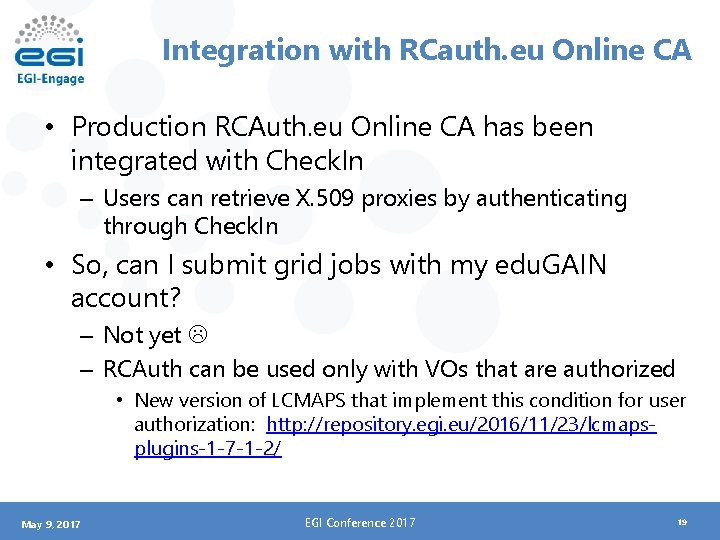 egi
EGI-Engage

Integration with RCauth.eu Online CA

• Production RCAuth.eu Online CA has been integrated with CheckIn
– Users can retrieve X.509 proxies by authenticating through CheckIn
• So, can I submit grid jobs with my eduGAIN account?
– Not yet ☹
– RCAuth can be used only with VOs that are authorized
• New version of LCMAPS that implement this condition for user authorization: http://repository.egi.eu/2016/11/23/lcmaps-plugins-1-7-1-2/

May 9, 2017 EGI Conference 2017 19